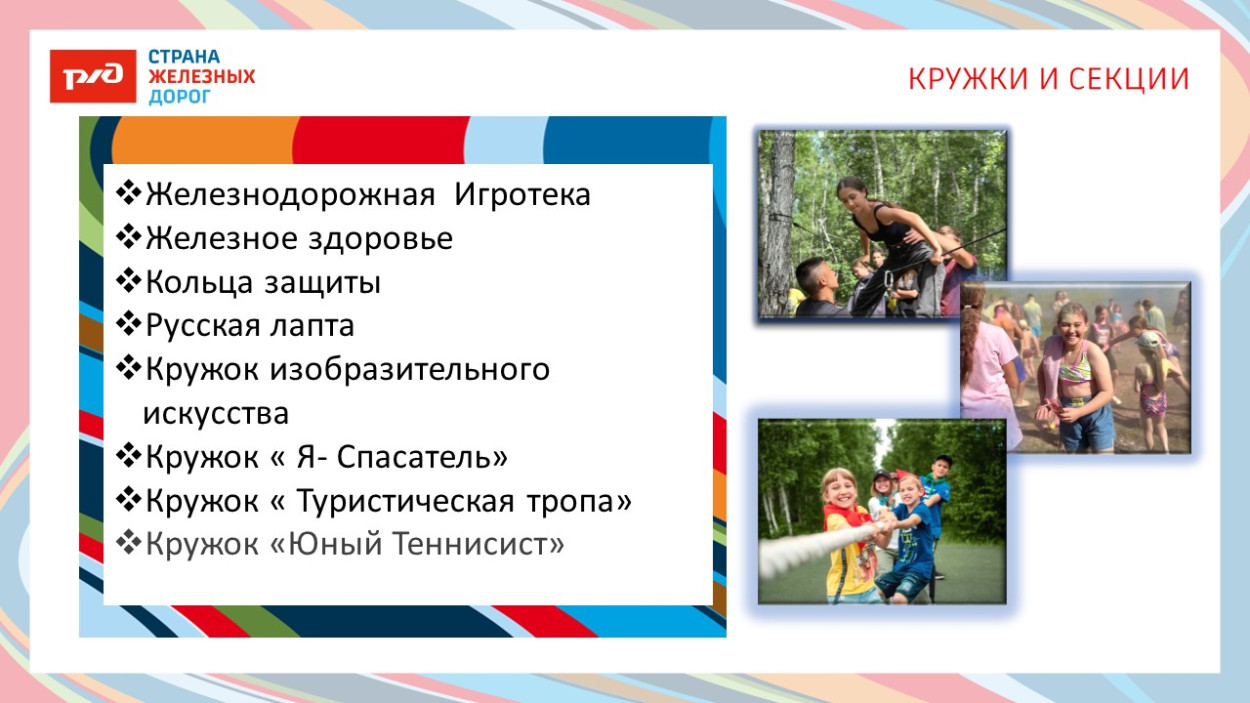 РЖД СТРАНА ЖЕЛЕЗНЫХ ДОРОГ

КРУЖКИ И СЕКЦИИ

❖Железнодорожная Игротека
❖Железное здоровье
❖Кольца защиты
❖Русская лапта
❖Кружок изобразительного искусства
❖Кружок « Я- Спасатель»
❖Кружок « Туристическая тропа»
❖Кружок «Юный Теннисист»